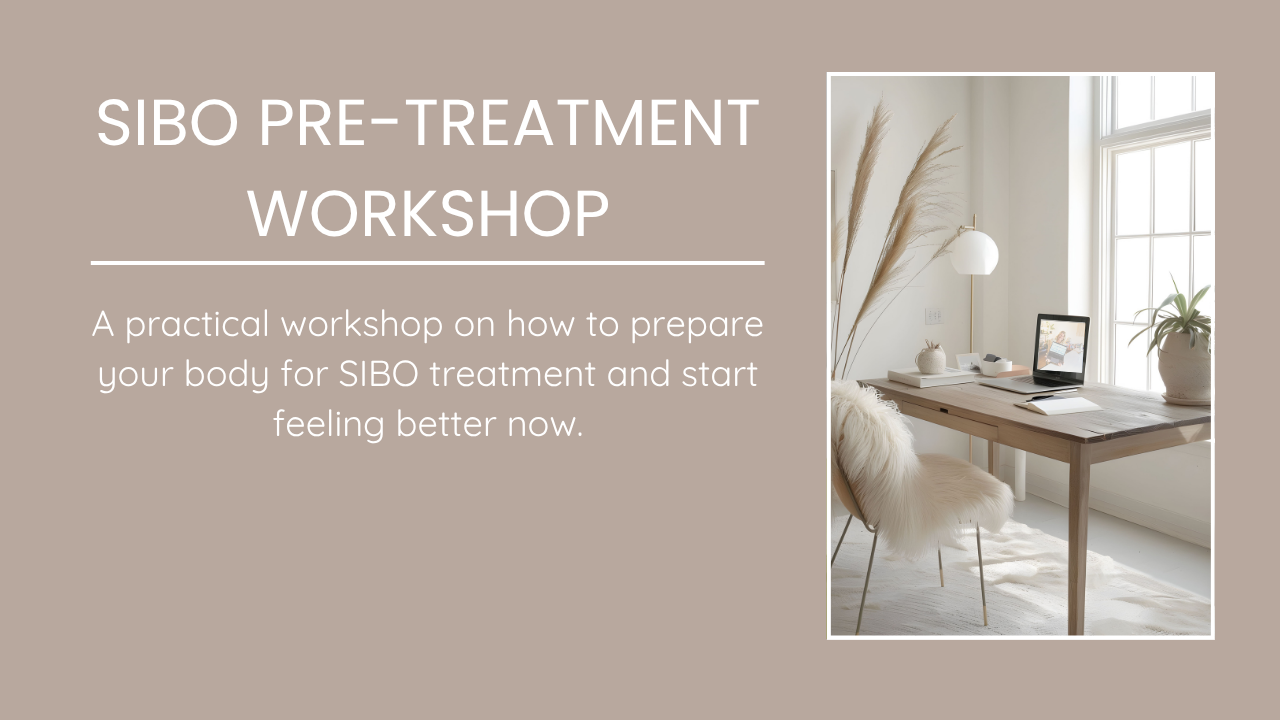 SIBO PRE-TREATMENT WORKSHOP

A practical workshop on how to prepare your body for SIBO treatment and start feeling better now.